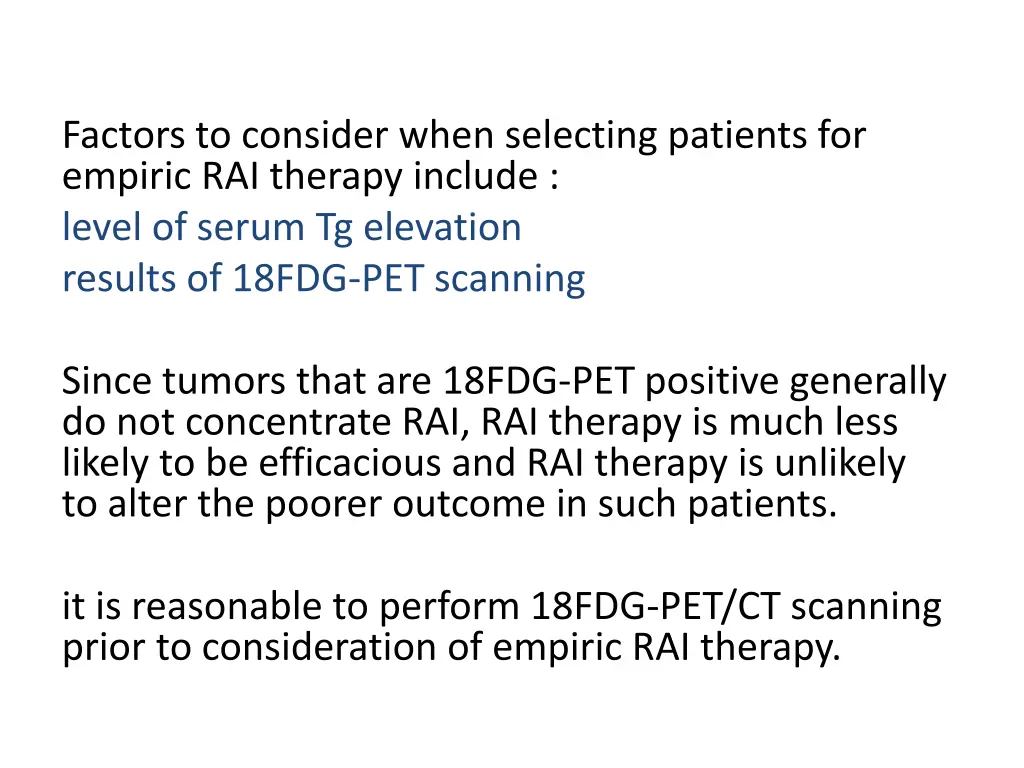 Factors to consider when selecting patients for empiric RAI therapy include :
level of serum Tg elevation
results of 18FDG-PET scanning

Since tumors that are 18FDG-PET positive generally do not concentrate RAI, RAI therapy is much less likely to be efficacious and RAI therapy is unlikely to alter the poorer outcome in such patients.

it is reasonable to perform 18FDG-PET/CT scanning prior to consideration of empiric RAI therapy.